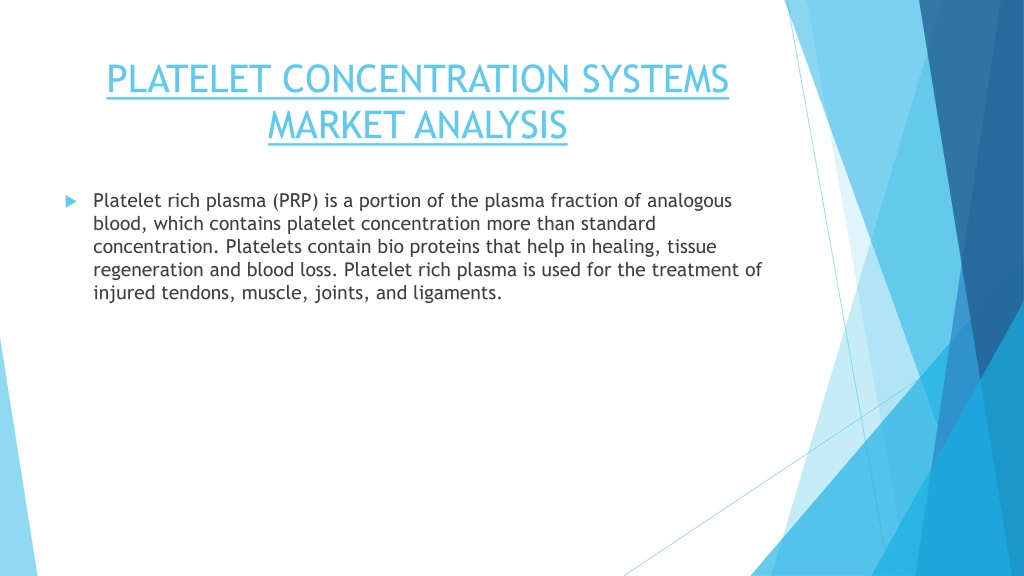 PLATELET CONCENTRATION SYSTEMS MARKET ANALYSIS

Platelet rich plasma (PRP) is a portion of the plasma fraction of analogous blood, which contains platelet concentration more than standard concentration. Platelets contain bio proteins that help in healing, tissue regeneration and blood loss. Platelet rich plasma is used for the treatment of injured tendons, muscle, joints, and ligaments.